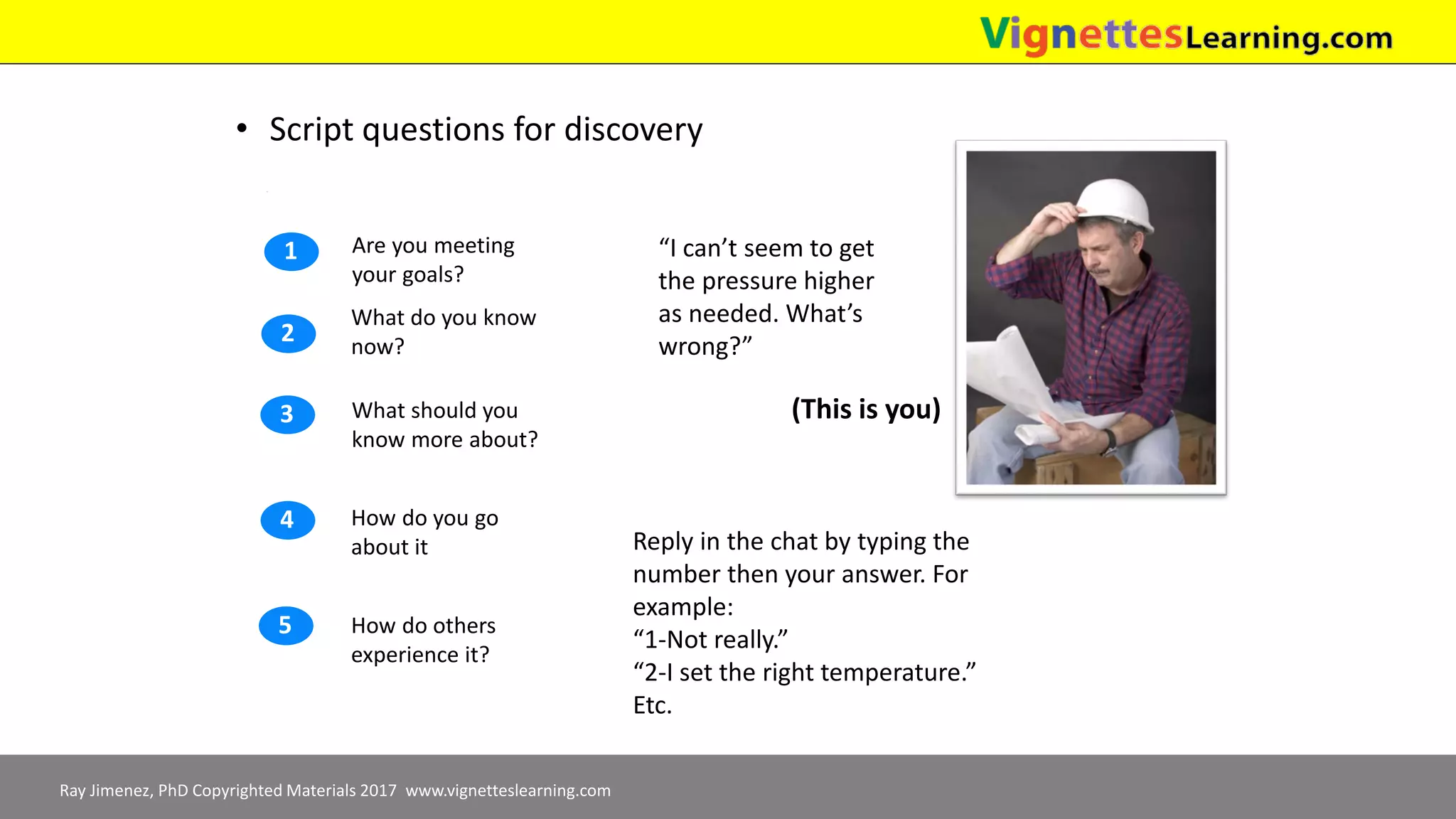 VignettesLearning.com

• Script questions for discovery

1 Are you meeting your goals?

2 What do you know now?

3 What should you know more about?

4 How do you go about it

5 How do others experience it?

"I can't seem to get the pressure higher as needed. What's wrong?"

(This is you)

Reply in the chat by typing the number then your answer. For example:
"1-Not really."
"2-I set the right temperature."
Etc.

Ray Jimenez, PhD Copyrighted Materials 2017 www.vignetteslearning.com